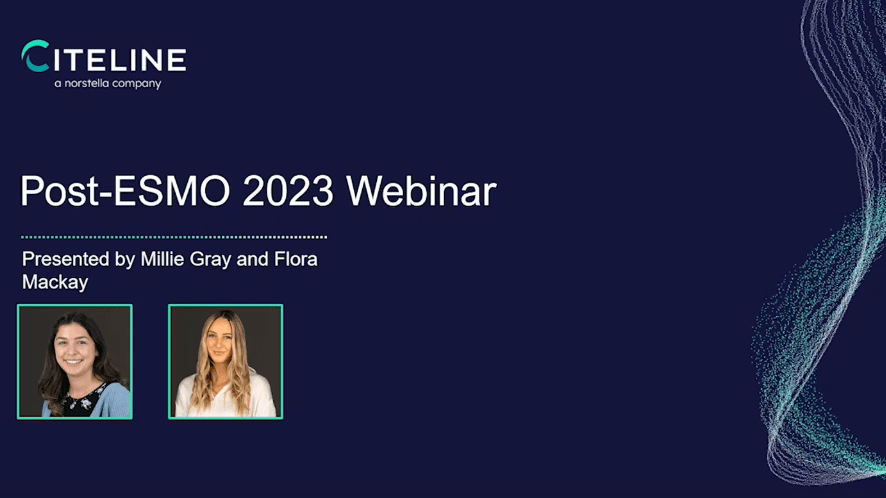 CITELINE
a norstella company

Post-ESMO 2023 Webinar

Presented by Millie Gray and Flora Mackay